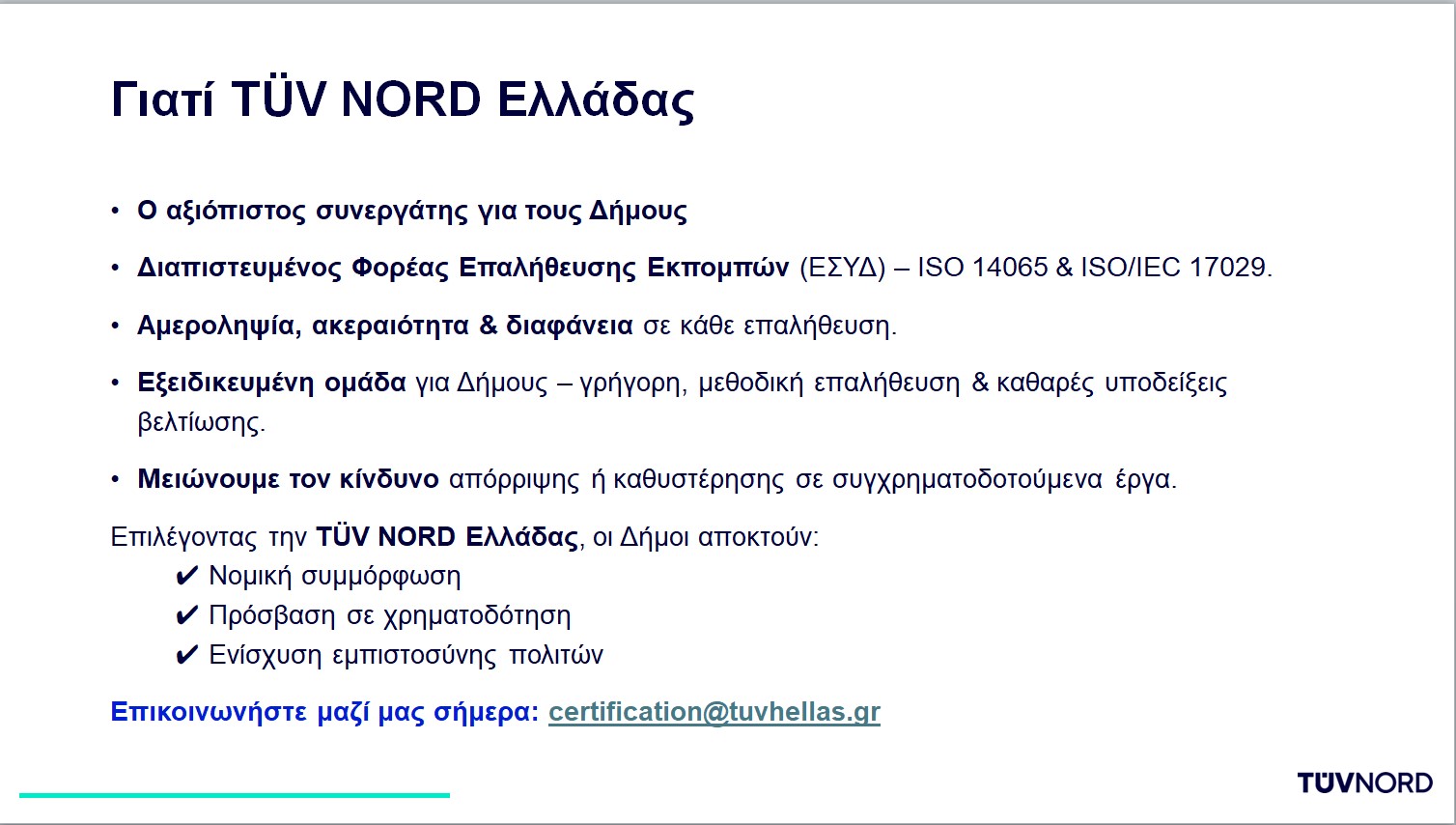 Γιατί TÜV NORD Ελλάδας

• Ο αξιόπιστος συνεργάτης για τους Δήμους

• Διαπιστευμένος Φορέας Επαλήθευσης Εκπομπών (ΕΣΥΔ) – ISO 14065 & ISO/IEC 17029.

• Αμεροληψία, ακεραιότητα & διαφάνεια σε κάθε επαλήθευση.

• Εξειδικευμένη ομάδα για Δήμους – γρήγορη, μεθοδική επαλήθευση & καθαρές υποδείξεις βελτίωσης.

• Μειώνουμε τον κίνδυνο απόρριψης ή καθυστέρησης σε συγχρηματοδοτούμενα έργα.

Επιλέγοντας την TÜV NORD Ελλάδας, οι Δήμοι αποκτούν:
✔ Νομική συμμόρφωση
✔ Πρόσβαση σε χρηματοδότηση
✔ Ενίσχυση εμπιστοσύνης πολιτών

Επικοινωνήστε μαζί μας σήμερα: certification@tuvhellas.gr

TÜVNORD